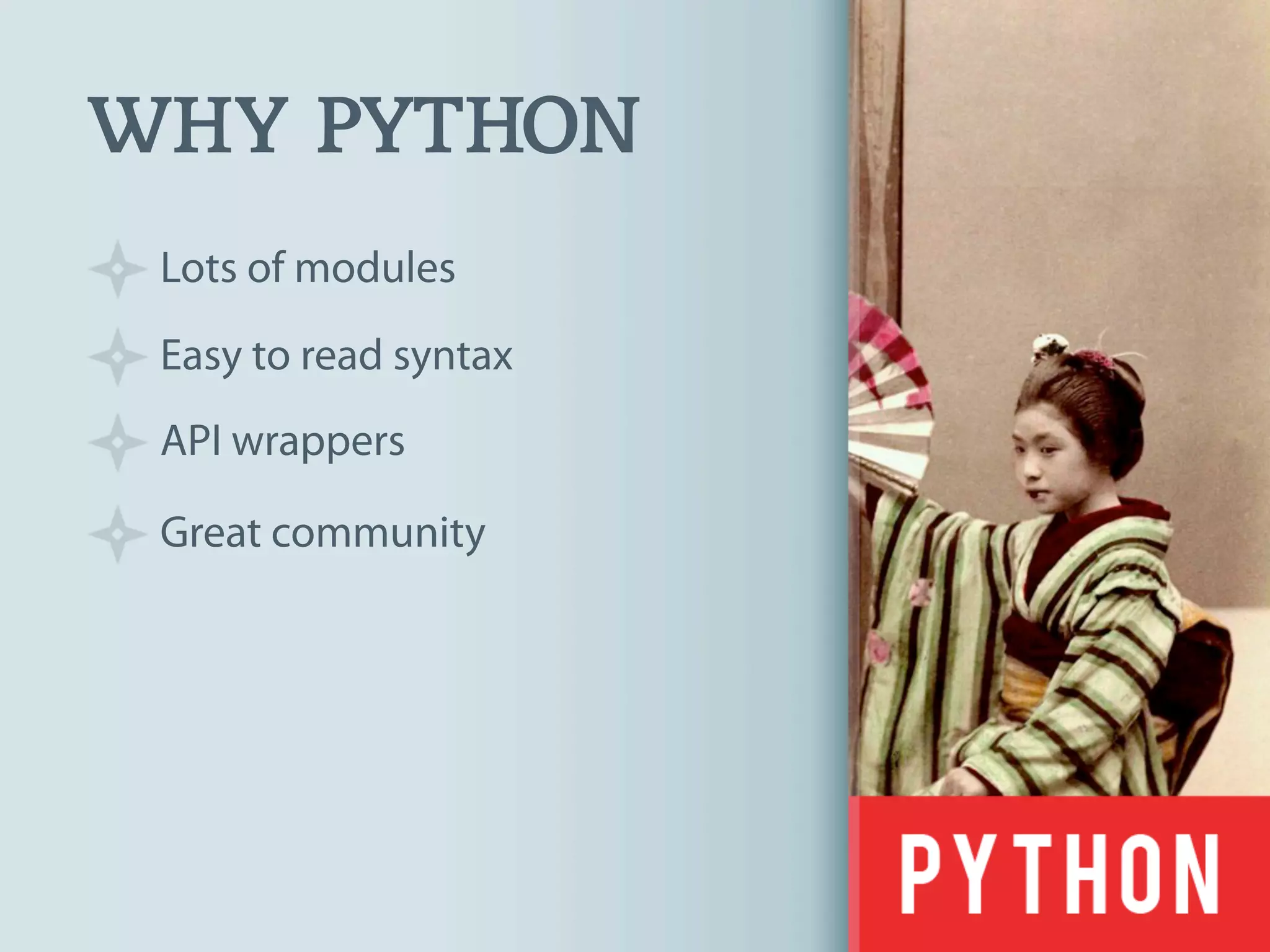 WHY PYTHON

Lots of modules

Easy to read syntax

API wrappers

Great community

PYTHON